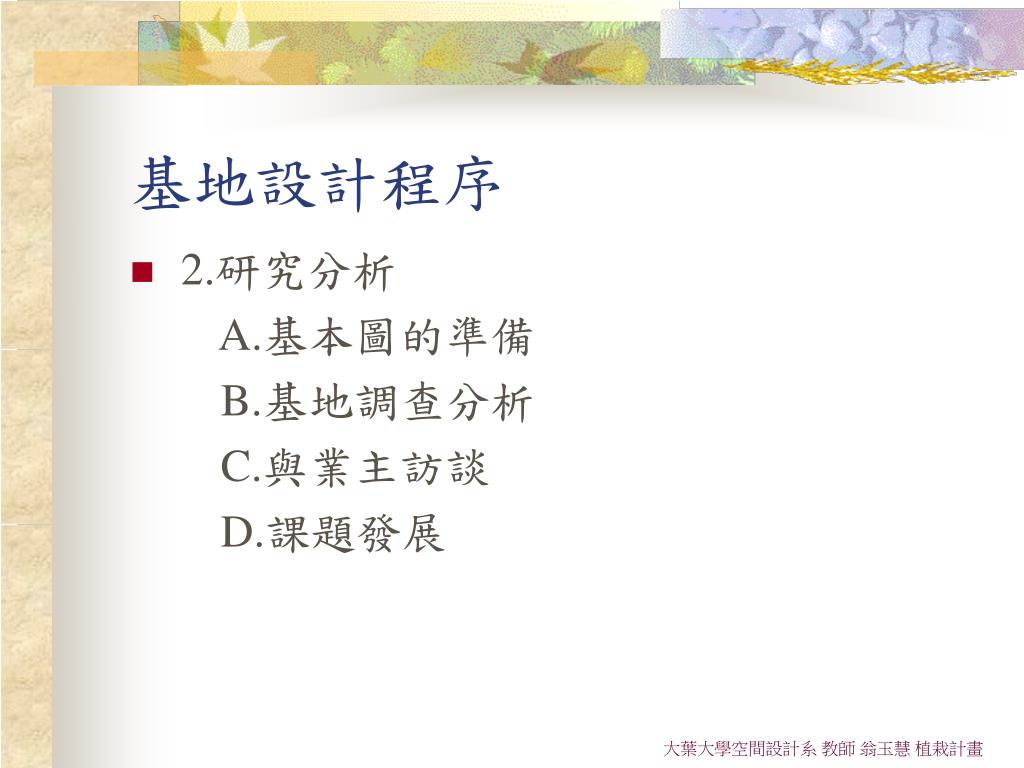 基地設計程序

2.研究分析
A.基本圖的準備
B.基地調查分析
C.與業主訪談
D.課題發展

大葉大學空間設計系 教師 翁玉慧 植栽計畫